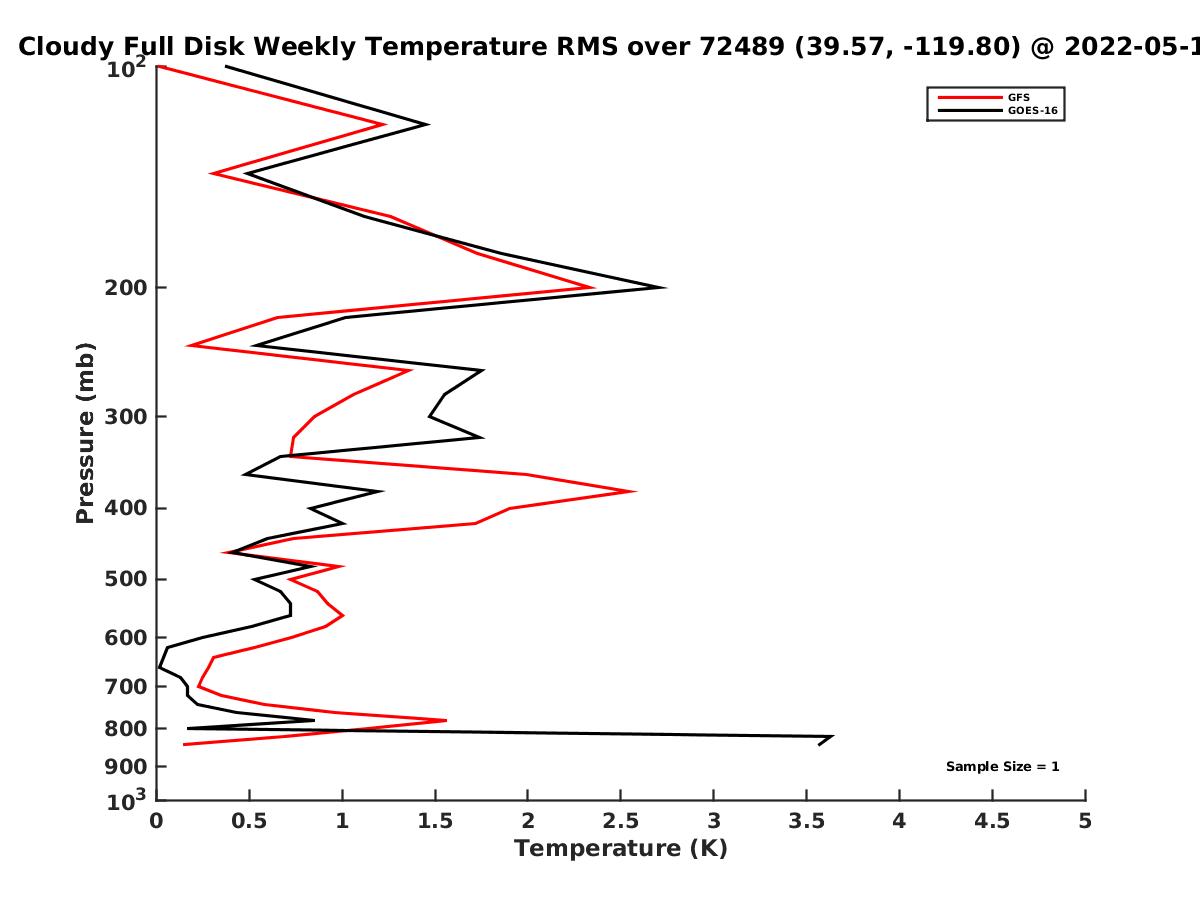 Cloudy Full Disk Weekly Temperature RMS over 72489 (39.57, -119.80) @ 2022-05-1

GFS
GOES-16

Pressure (mb)

$10^2$
200
300
400
500
600
700
800
900
$10^3$

Sample Size = 1

0
0.5
1
1.5
2
2.5
3
3.5
4
4.5
5

Temperature (K)